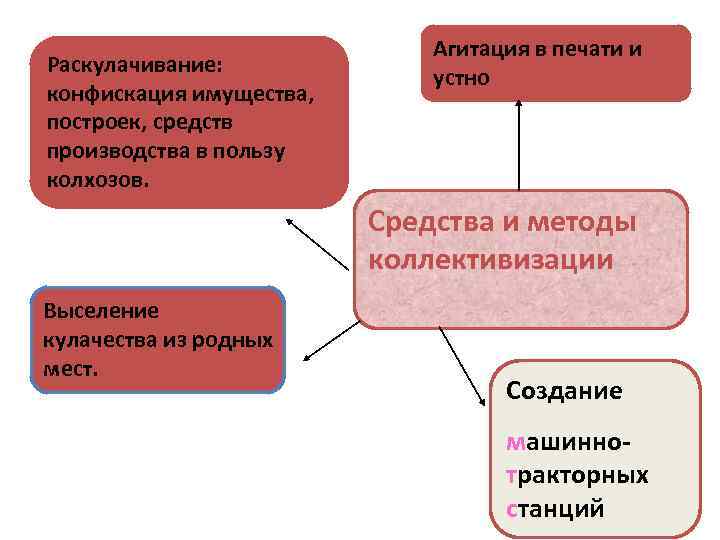 Раскулачивание: конфискация имущества, построек, средств производства в пользу колхозов.

Агитация в печати и устно

Средства и методы коллективизации

Выселение кулачества из родных мест.

Создание

машинно-тракторных станций